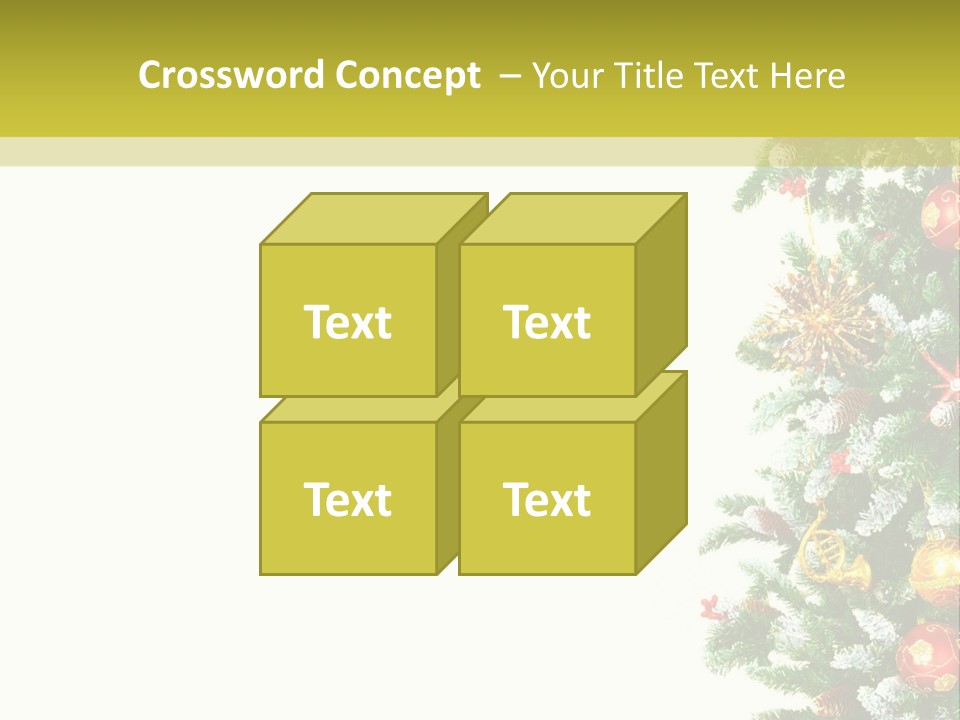 Crossword Concept – Your Title Text Here

Text

Text

Text

Text